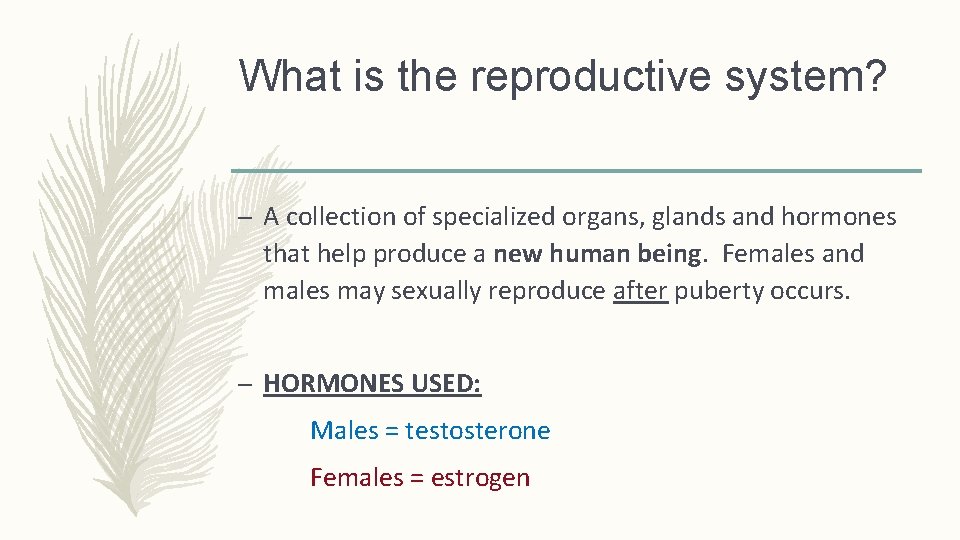 What is the reproductive system?

– A collection of specialized organs, glands and hormones that help produce a new human being. Females and males may sexually reproduce after puberty occurs.

– HORMONES USED:

Males = testosterone

Females = estrogen